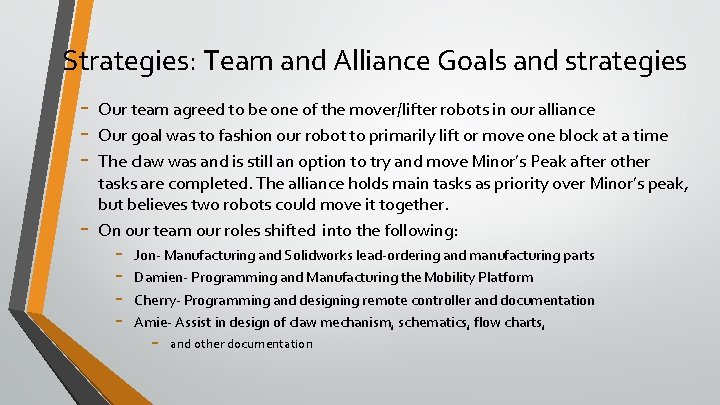 Strategies: Team and Alliance Goals and strategies

- Our team agreed to be one of the mover/lifter robots in our alliance
- Our goal was to fashion our robot to primarily lift or move one block at a time
- The claw was and is still an option to try and move Minor's Peak after other tasks are completed. The alliance holds main tasks as priority over Minor's peak, but believes two robots could move it together.
- On our team our roles shifted into the following:
  - Jon- Manufacturing and Solidworks lead-ordering and manufacturing parts
  - Damien- Programming and Manufacturing the Mobility Platform
  - Cherry- Programming and designing remote controller and documentation
  - Amie- Assist in design of claw mechanism, schematics, flow charts,
    - and other documentation